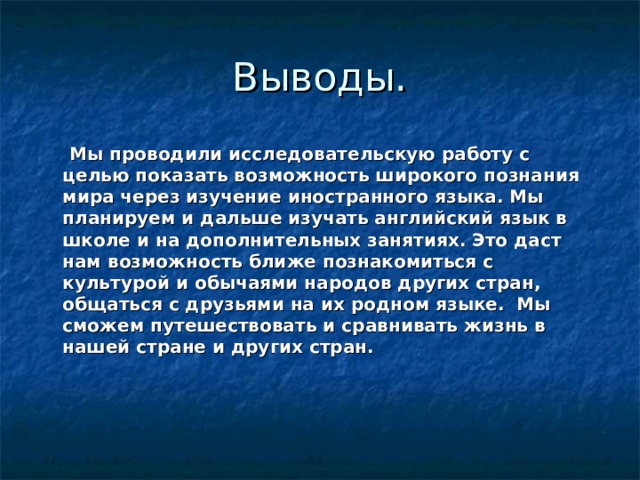 Выводы.

Мы проводили исследовательскую работу с целью показать возможность широкого познания мира через изучение иностранного языка. Мы планируем и дальше изучать английский язык в школе и на дополнительных занятиях. Это даст нам возможность ближе познакомиться с культурой и обычаями народов других стран, общаться с друзьями на их родном языке. Мы сможем путешествовать и сравнивать жизнь в нашей стране и других стран.